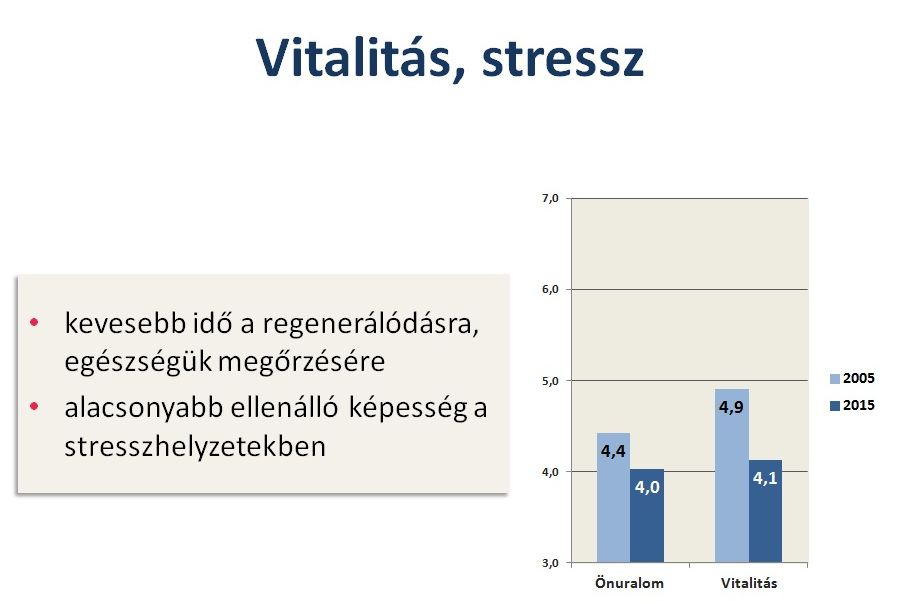 Vitalitás, stressz

• kevesebb idő a regenerálódásra, egészségük megőrzésére
• alacsonyabb ellenálló képesség a stresszhelyzetekben

7,0
6,0
5,0
4,0
3,0

4,4
4,0
4,9
4,1

Önuralom
Vitalitás

2005
2015